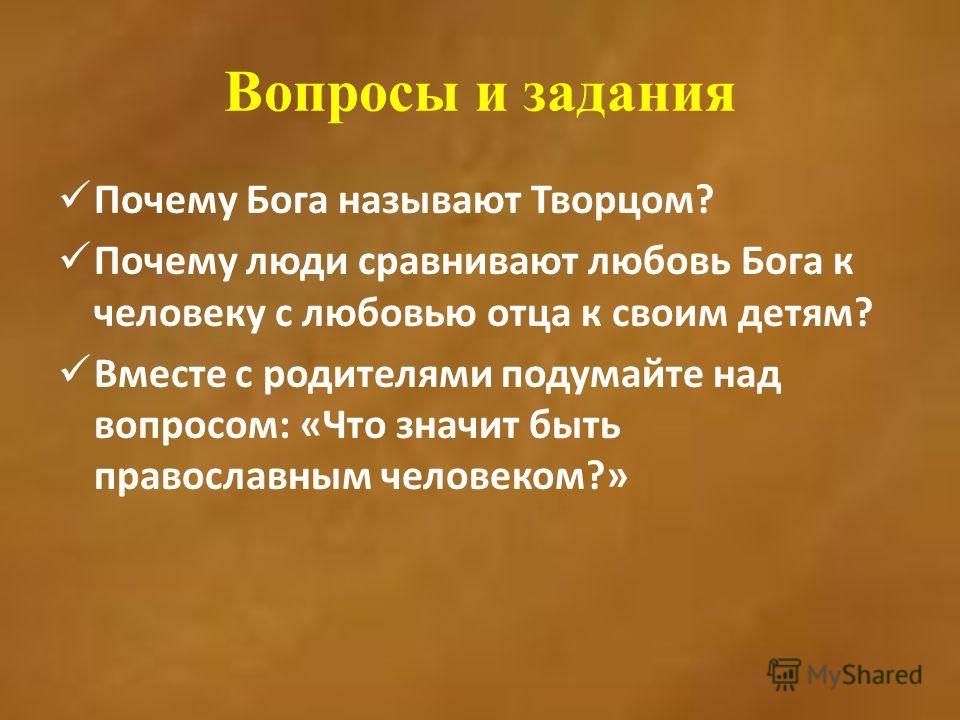 Вопросы и задания

✓ Почему Бога называют Творцом?

✓ Почему люди сравнивают любовь Бога к человеку с любовью отца к своим детям?

✓ Вместе с родителями подумайте над вопросом: «Что значит быть православным человеком?»

MyShared